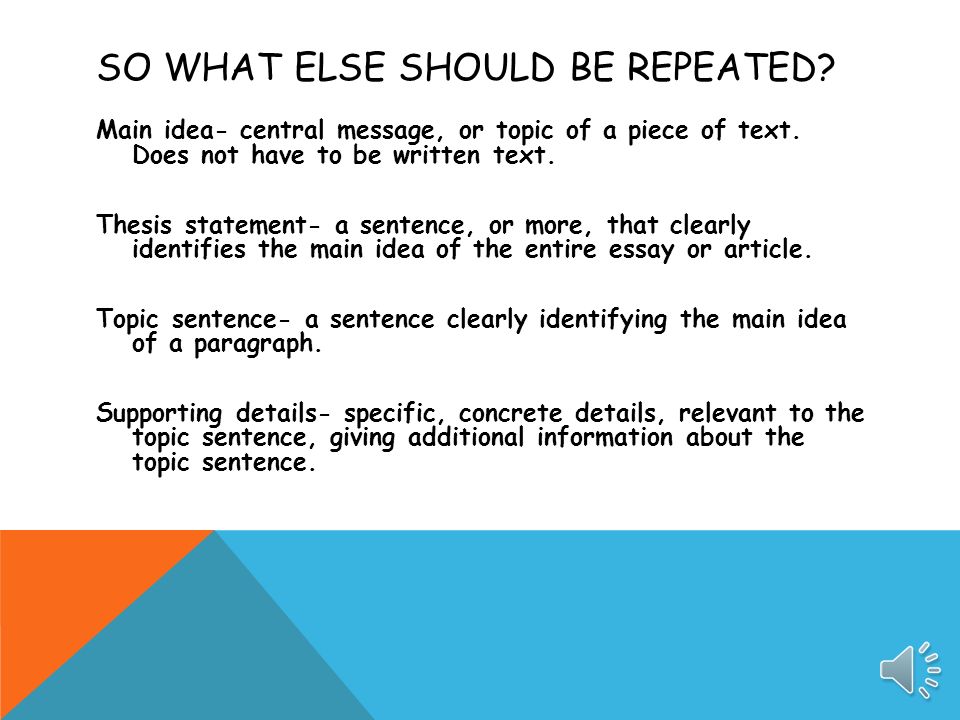 SO WHAT ELSE SHOULD BE REPEATED?

Main idea- central message, or topic of a piece of text. Does not have to be written text.

Thesis statement- a sentence, or more, that clearly identifies the main idea of the entire essay or article.

Topic sentence- a sentence clearly identifying the main idea of a paragraph.

Supporting details- specific, concrete details, relevant to the topic sentence, giving additional information about the topic sentence.